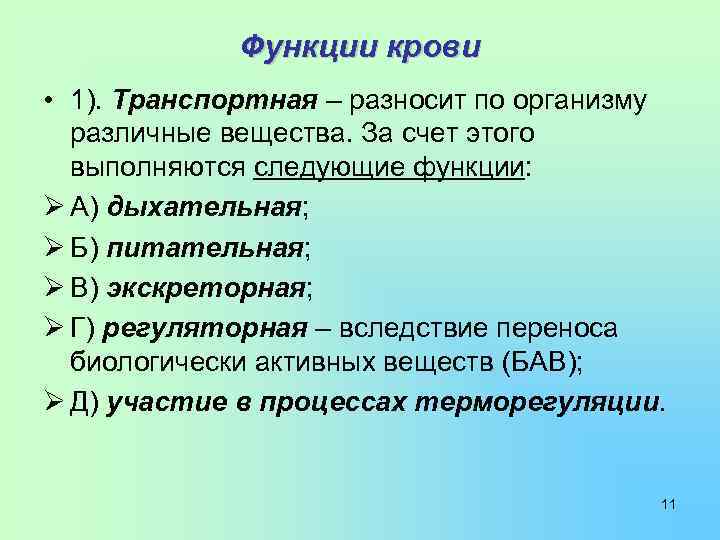 Функции крови

• 1). Транспортная – разносит по организму различные вещества. За счет этого выполняются следующие функции:

➢ А) дыхательная;

➢ Б) питательная;

➢ В) экскреторная;

➢ Г) регуляторная – вследствие переноса биологически активных веществ (БАВ);

➢ Д) участие в процессах терморегуляции.

11